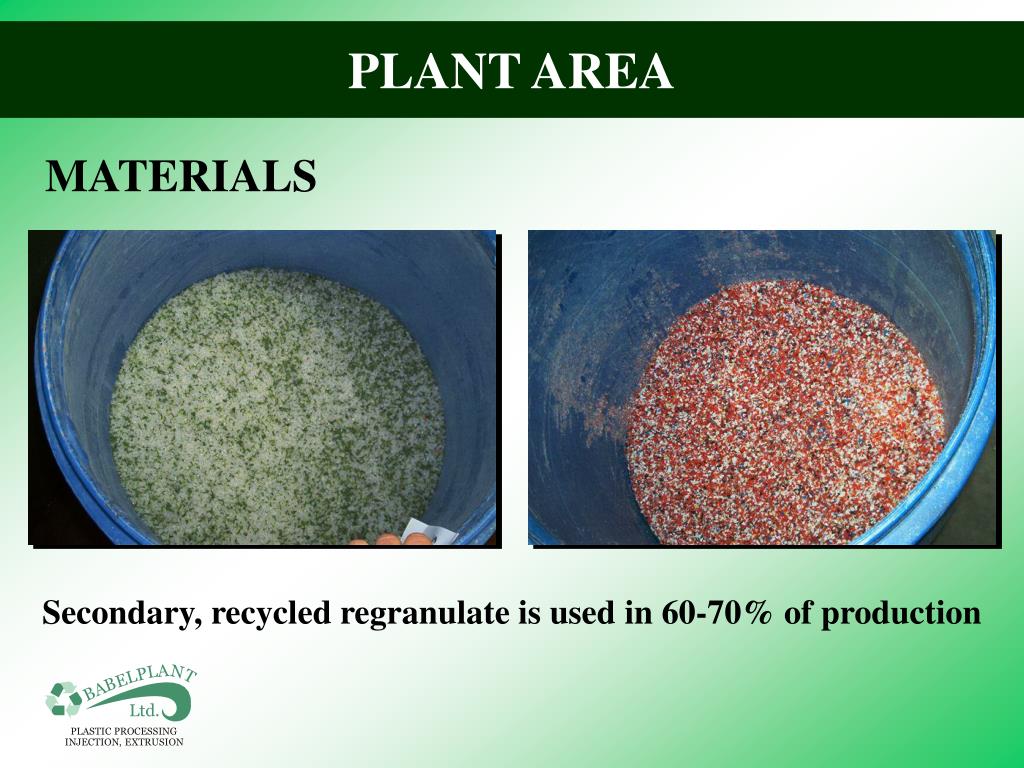 PLANT AREA

MATERIALS

Secondary, recycled regranulate is used in 60-70% of production

BABELPLANT
Ltd.
PLASTIC PROCESSING
INJECTION, EXTRUSION